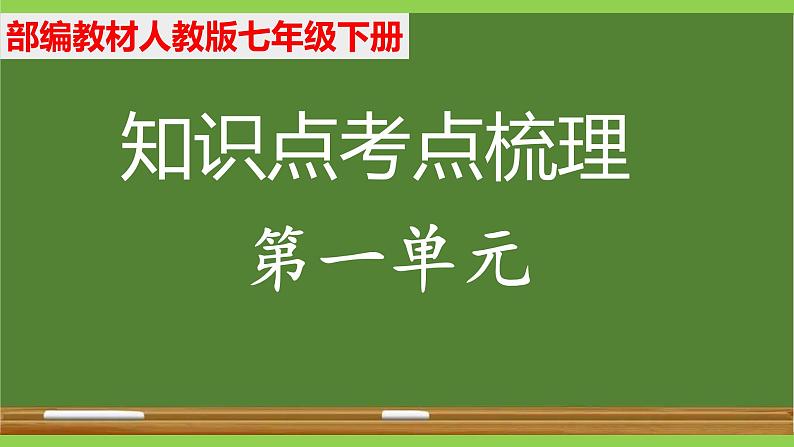 部编教材人教版七年级下册

知识点考点梳理

第一单元